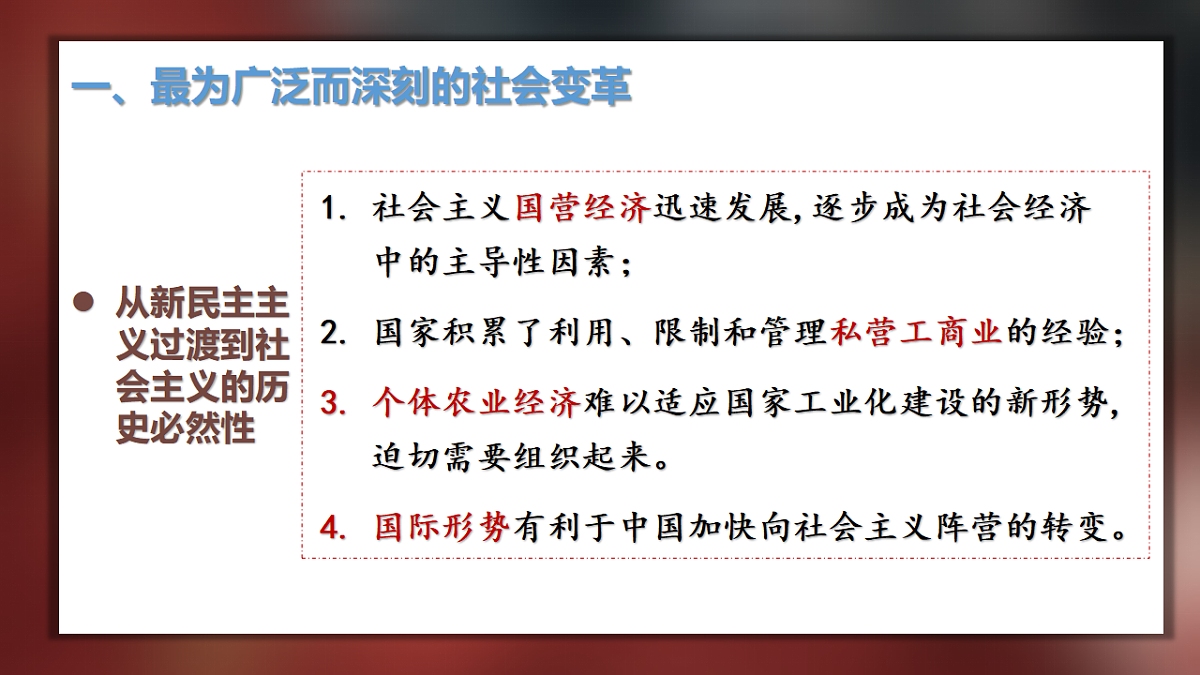 一、最为广泛而深刻的社会变革

● 从新民主主义过渡到社会主义的历史必然性

1. 社会主义国营经济迅速发展，逐步成为社会经济中的主导性因素；

2. 国家积累了利用、限制和管理私营工商业的经验；

3. 个体农业经济难以适应国家工业化建设的新形势，迫切需要组织起来。

4. 国际形势有利于中国加快向社会主义阵营的转变。